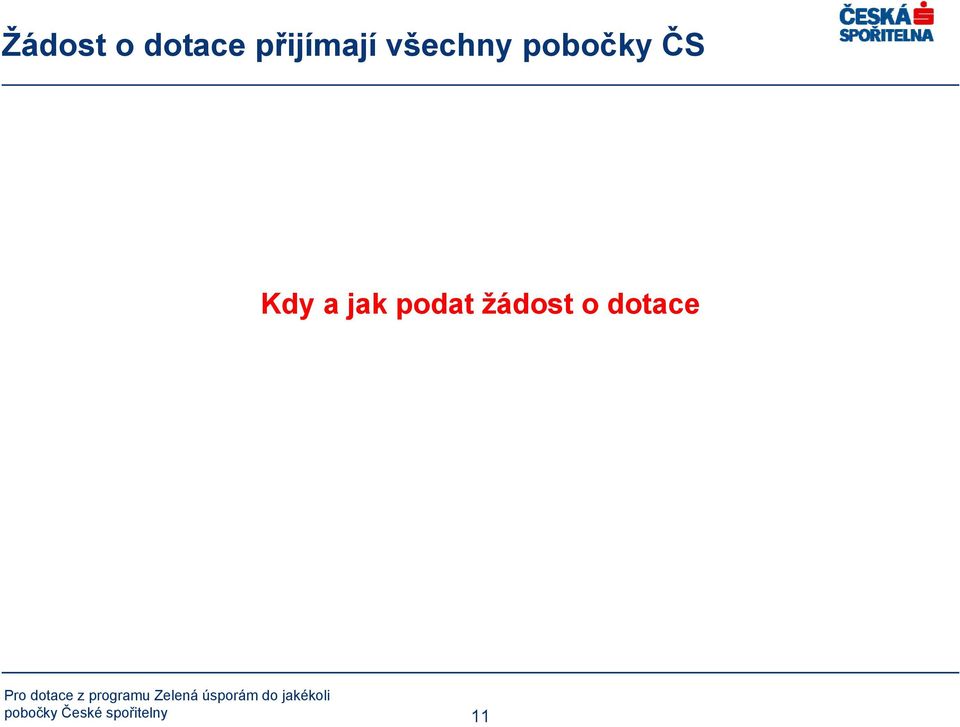 Žádost o dotace přijímají všechny pobočky ČS

ČESKÁ SPOŘITELNA

Kdy a jak podat žádost o dotace

Pro dotace z programu Zelená úsporám do jakékoli pobočky České spořitelny

11